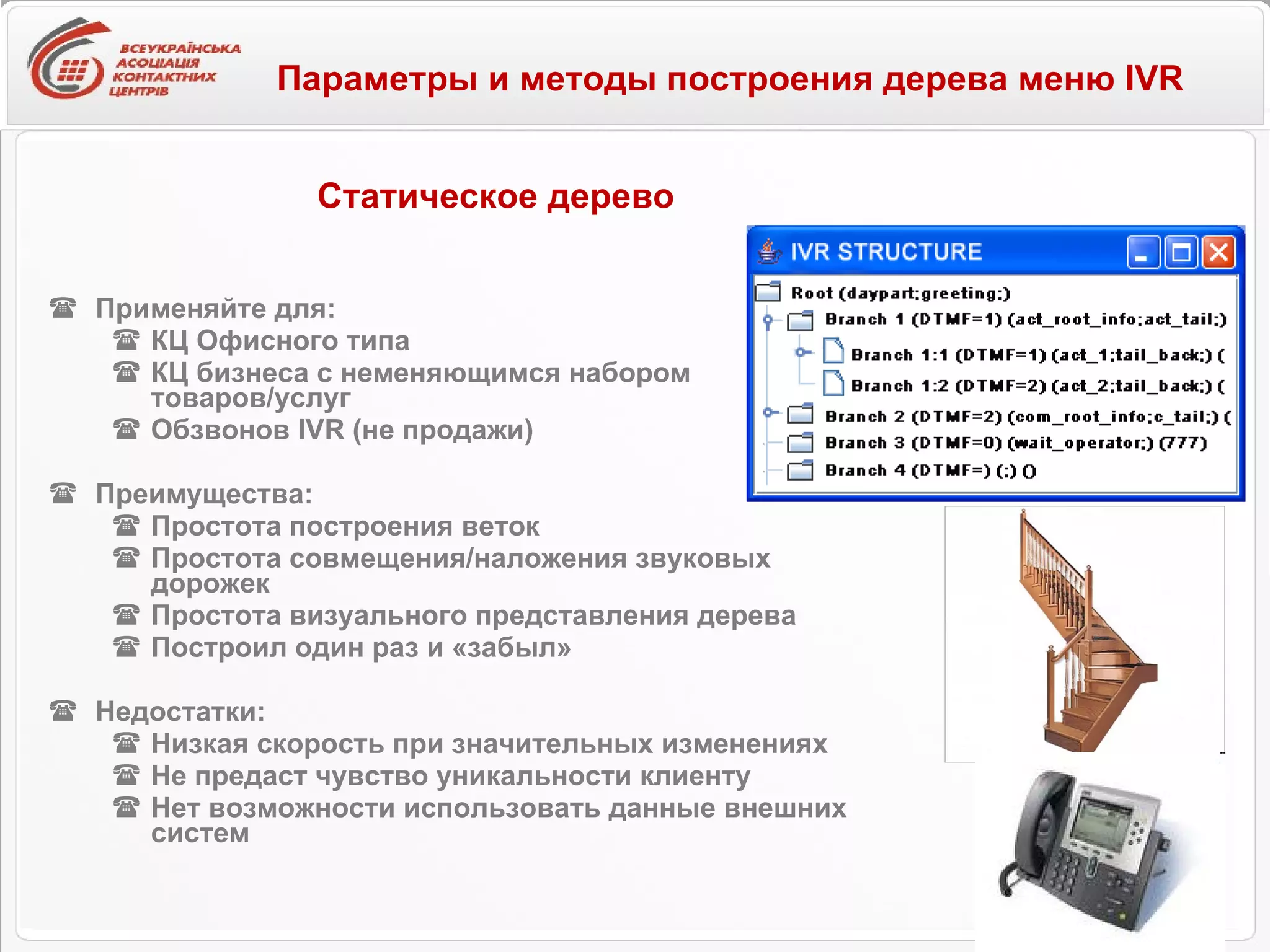 ВСЕУКРАЇНСЬКА АСОЦІАЦІЯ КОНТАКТНИХ ЦЕНТРІВ

Параметры и методы построения дерева меню IVR

Статическое дерево

☎ Применяйте для:
☎ КЦ Офисного типа
☎ КЦ бизнеса с неменяющимся набором товаров/услуг
☎ Обзвонов IVR (не продажи)

☎ Преимущества:
☎ Простота построения веток
☎ Простота совмещения/наложения звуковых дорожек
☎ Простота визуального представления дерева
☎ Построил один раз и «забыл»

☎ Недостатки:
☎ Низкая скорость при значительных изменениях
☎ Не предаст чувство уникальности клиенту
☎ Нет возможности использовать данные внешних систем

IVR STRUCTURE
Root (daypart;greeting;)
Branch 1 (DTMF=1) (act_root_info;act_tail;)
Branch 1:1 (DTMF=1) (act_1;tail_back;) (
Branch 1:2 (DTMF=2) (act_2;tail_back;) (
Branch 2 (DTMF=2) (com_root_info;c_tail;) (
Branch 3 (DTMF=0) (wait_operator;) (777)
Branch 4 (DTMF=) (;) ()